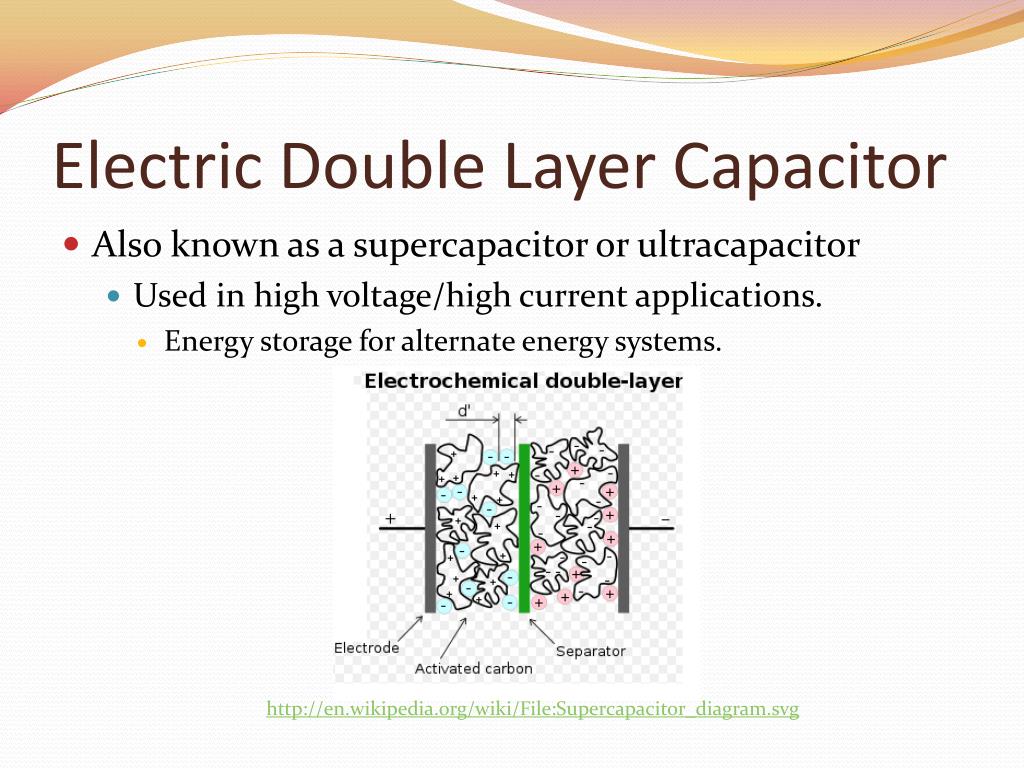 Electric Double Layer Capacitor

Also known as a supercapacitor or ultracapacitor

Used in high voltage/high current applications.

Energy storage for alternate energy systems.

Electrochemical double-layer

d'

+

−

Electrode

Activated carbon

Separator

http://en.wikipedia.org/wiki/File:Supercapacitor_diagram.svg